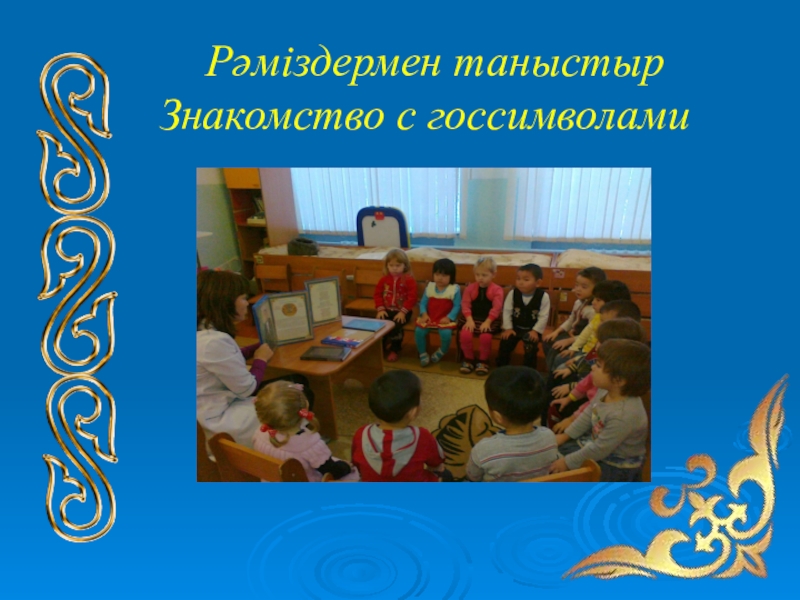 Рәміздермен таныстыр
Знакомство с госсимволами